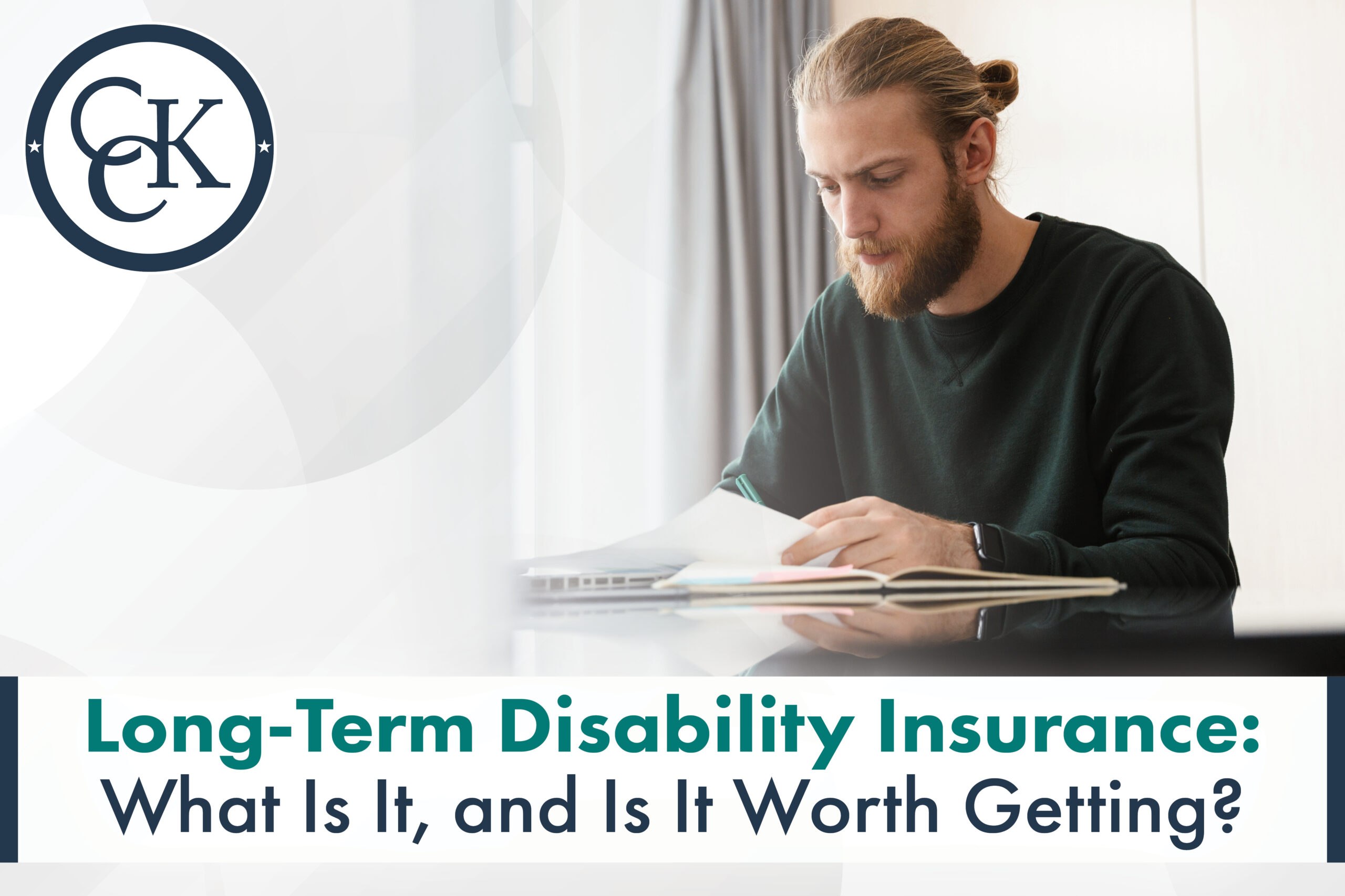 CCK

Long-Term Disability Insurance:
What Is It, and Is It Worth Getting?